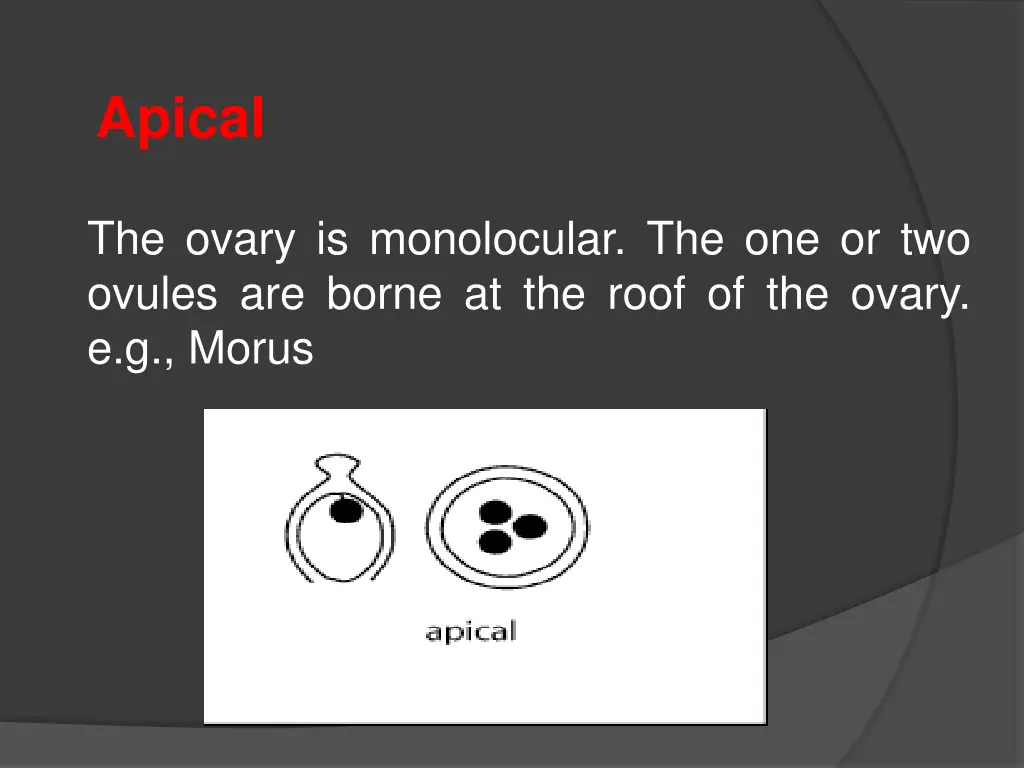 Apical

The ovary is monolocular. The one or two ovules are borne at the roof of the ovary. e.g., Morus

apical